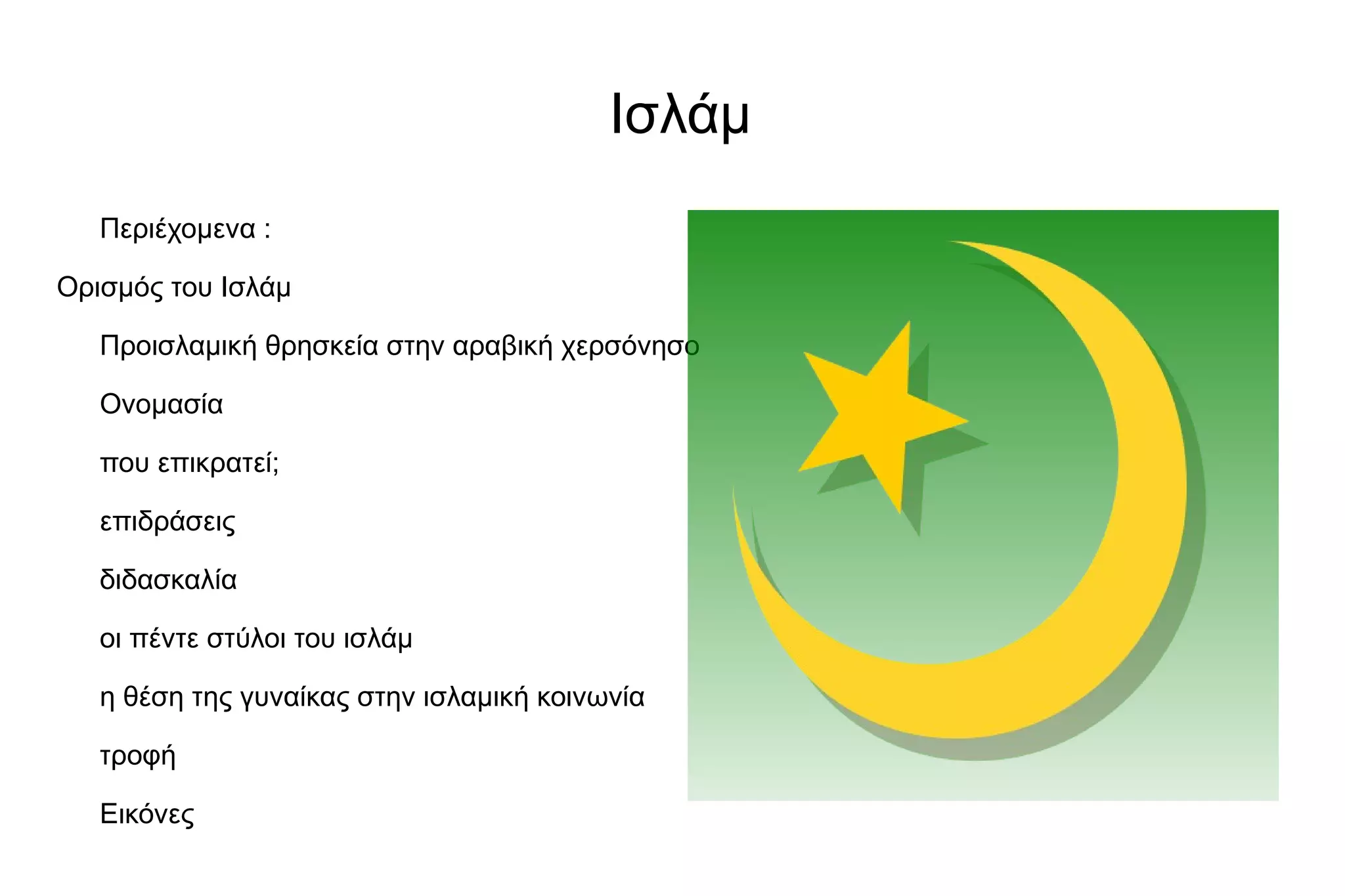 Ισλάμ

Περιέχομενα :

Ορισμός του Ισλάμ

Προισλαμική θρησκεία στην αραβική χερσόνησο

Ονομασία

που επικρατεί;

επιδράσεις

διδασκαλία

οι πέντε στύλοι του ισλάμ

η θέση της γυναίκας στην ισλαμική κοινωνία

τροφή

Εικόνες